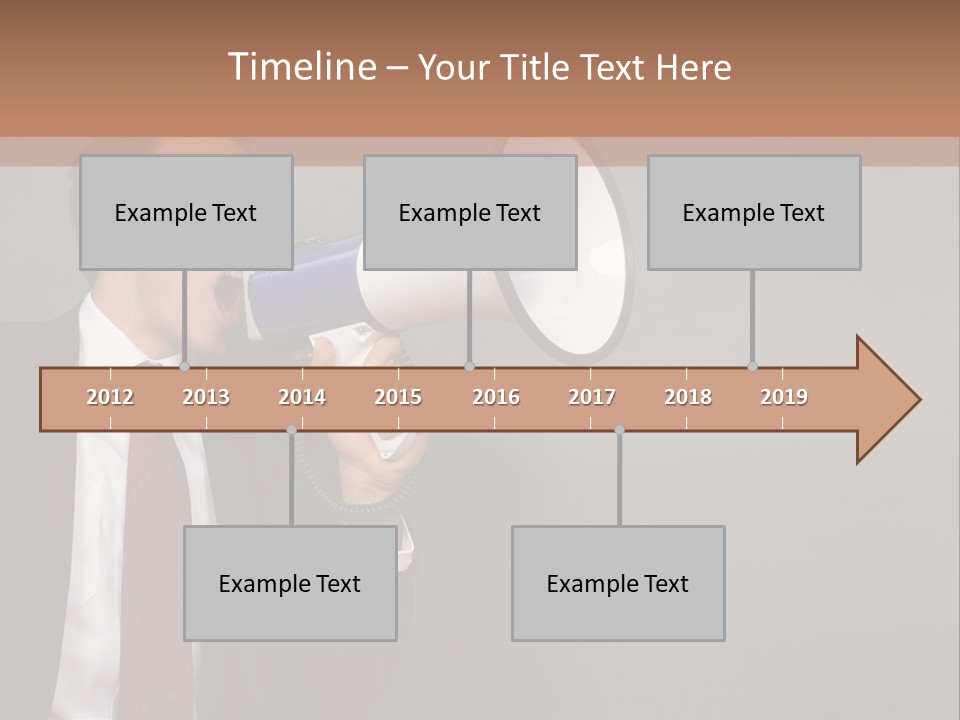 Timeline – Your Title Text Here

Example Text

Example Text

Example Text

2012 2013 2014 2015 2016 2017 2018 2019

Example Text

Example Text